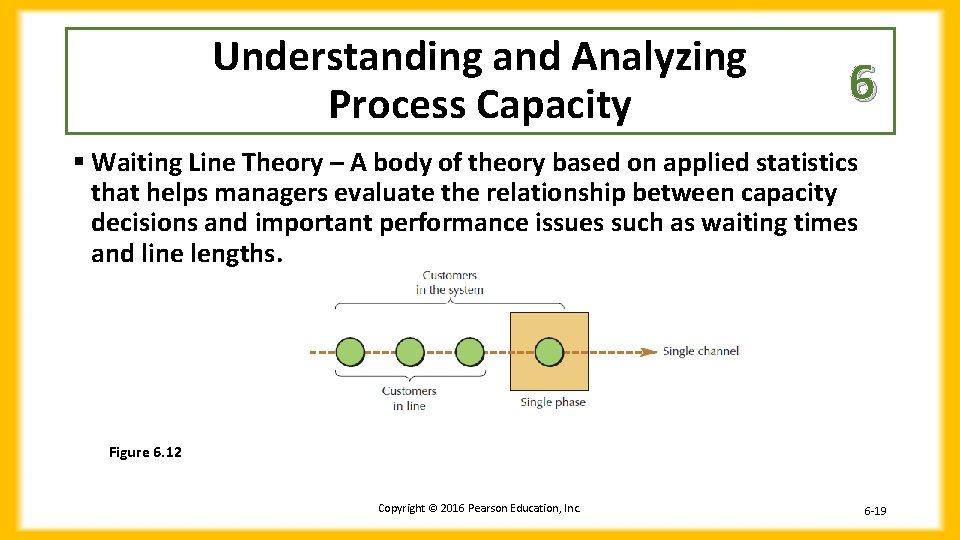 Understanding and Analyzing Process Capacity

6

▪ Waiting Line Theory – A body of theory based on applied statistics that helps managers evaluate the relationship between capacity decisions and important performance issues such as waiting times and line lengths.

Customers in the system

Single channel

Customers in line

Single phase

Figure 6.12

Copyright © 2016 Pearson Education, Inc.

6-19